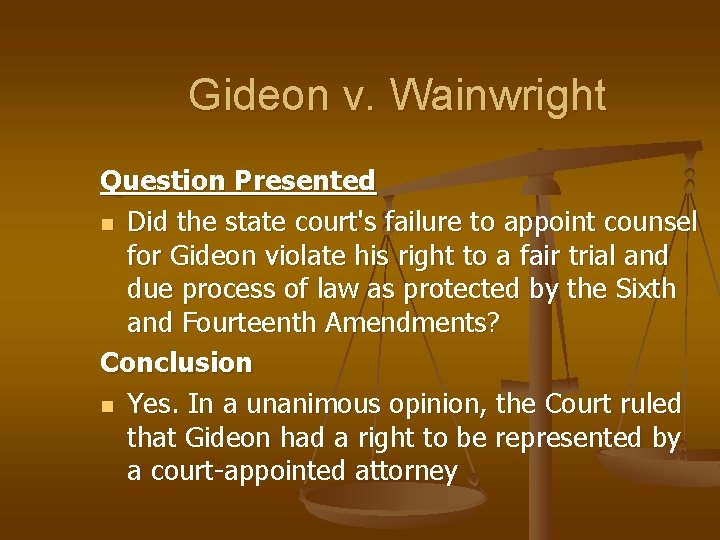 Gideon v. Wainwright

Question Presented

Did the state court's failure to appoint counsel for Gideon violate his right to a fair trial and due process of law as protected by the Sixth and Fourteenth Amendments?

Conclusion

Yes. In a unanimous opinion, the Court ruled that Gideon had a right to be represented by a court-appointed attorney